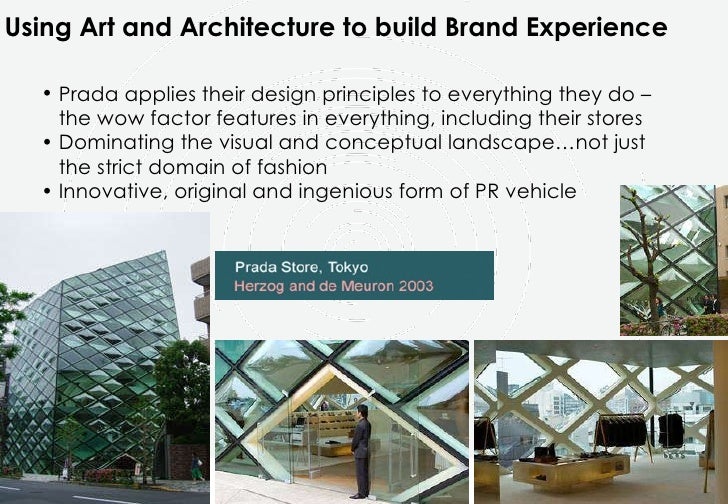 Using Art and Architecture to build Brand Experience

• Prada applies their design principles to everything they do – the wow factor features in everything, including their stores
• Dominating the visual and conceptual landscape…not just the strict domain of fashion
• Innovative, original and ingenious form of PR vehicle

Prada Store, Tokyo
Herzog and de Meuron 2003